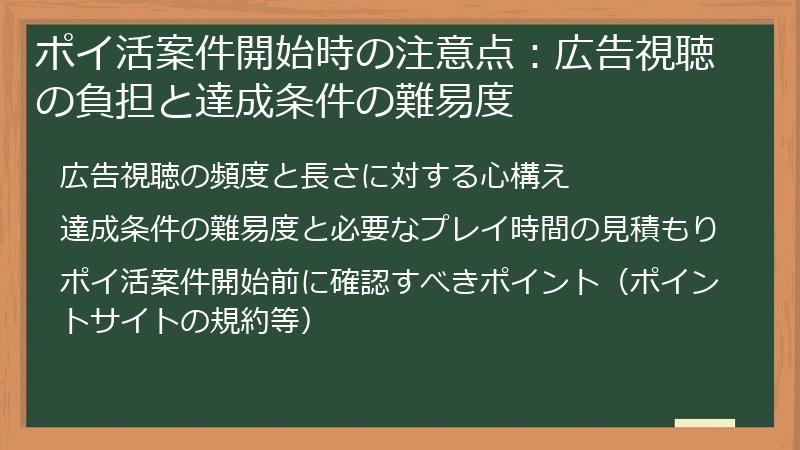 ポイ活案件開始時の注意点：広告視聴の負担と達成条件の難易度

広告視聴の頻度と長さに対する心構え

達成条件の難易度と必要なプレイ時間の見積もり

ポイ活案件開始前に確認すべきポイント（ポイントサイトの規約等）